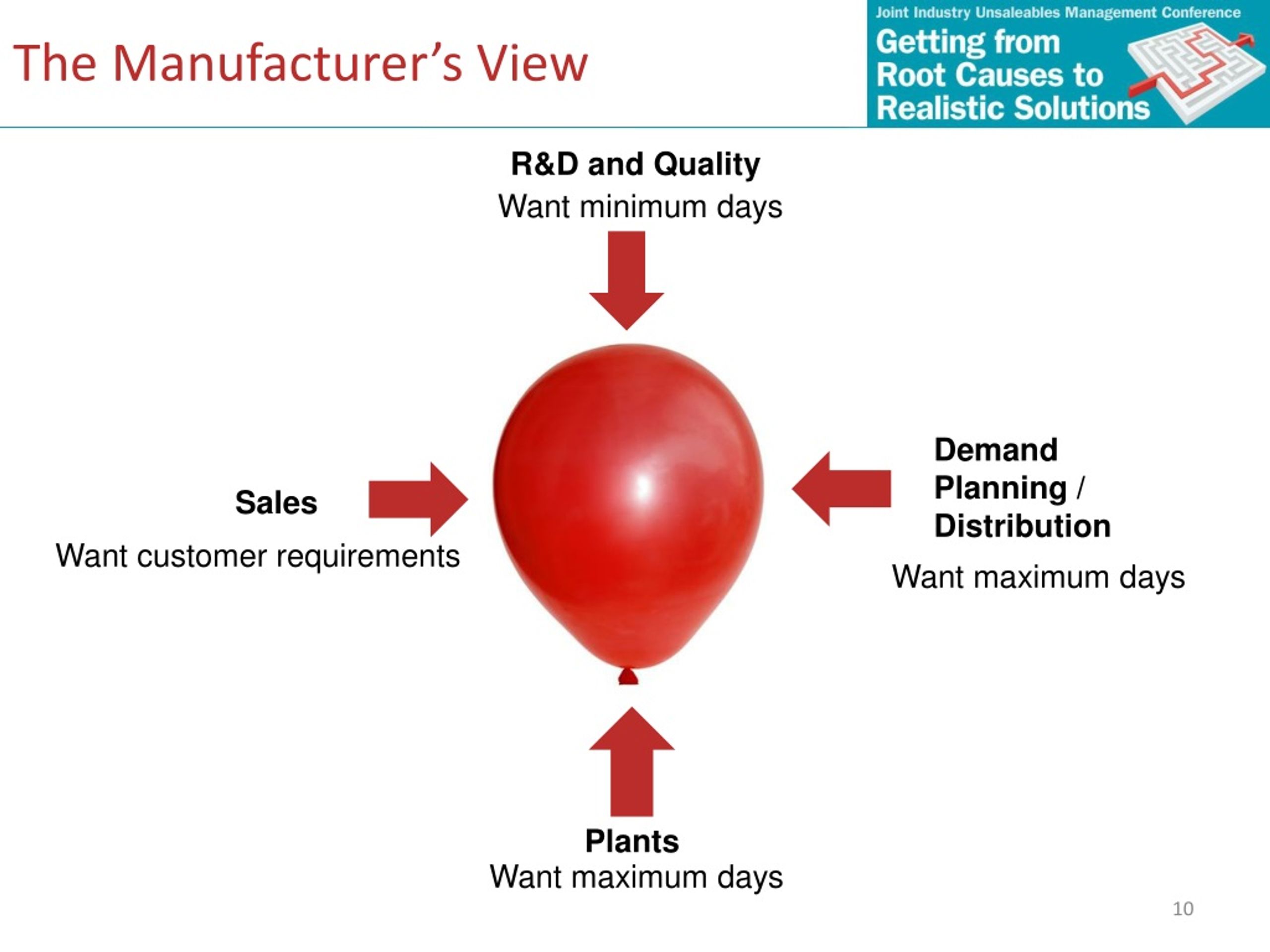 The Manufacturer's View

Joint Industry Unsaleables Management Conference
Getting from Root Causes to Realistic Solutions

R&D and Quality
Want minimum days

Sales
Want customer requirements

Demand Planning / Distribution
Want maximum days

Plants
Want maximum days

10